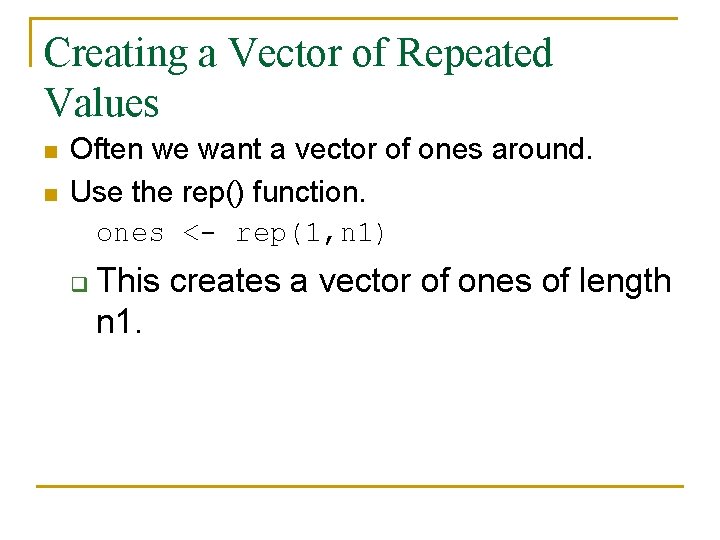 Creating a Vector of Repeated Values

Often we want a vector of ones around.

Use the rep() function.

ones <- rep(1,n1)

This creates a vector of ones of length n1.